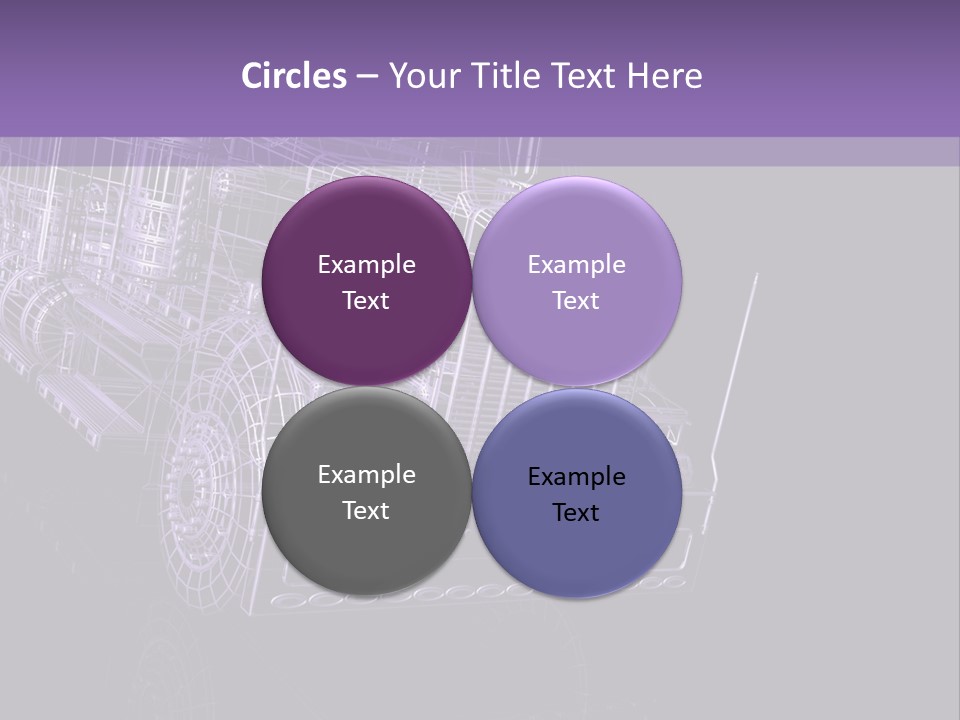 Circles – Your Title Text Here

Example Text

Example Text

Example Text

Example Text